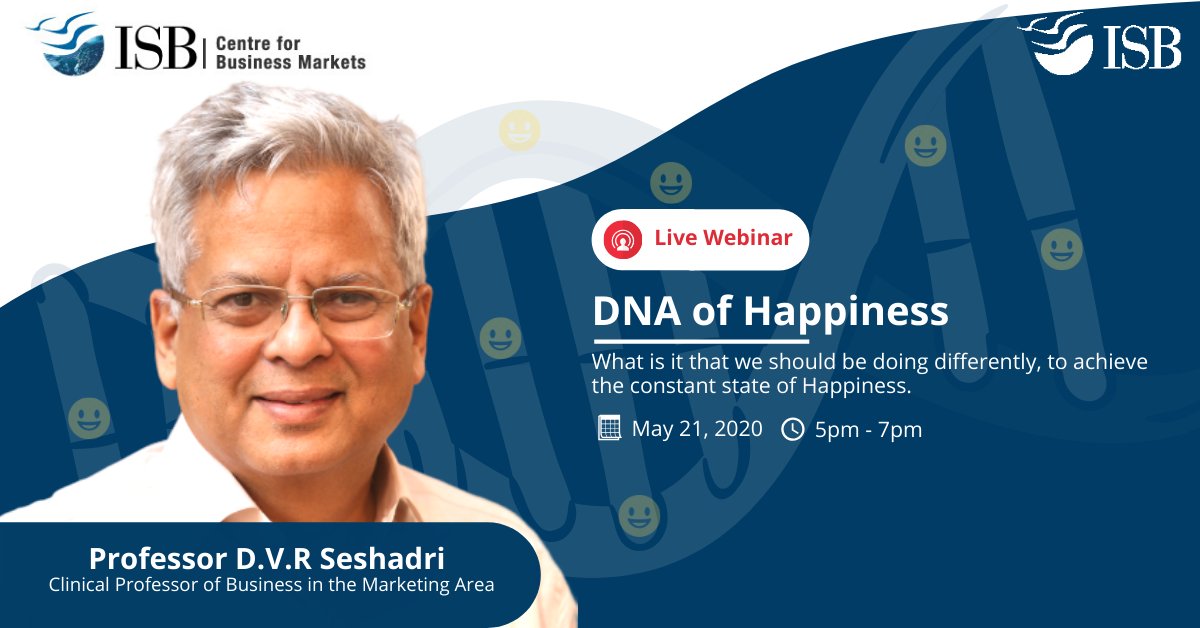 ISB | Centre for Business Markets

ISB

Live Webinar

DNA of Happiness

What is it that we should be doing differently, to achieve the constant state of Happiness.

May 21, 2020 5pm - 7pm

Professor D.V.R Seshadri
Clinical Professor of Business in the Marketing Area